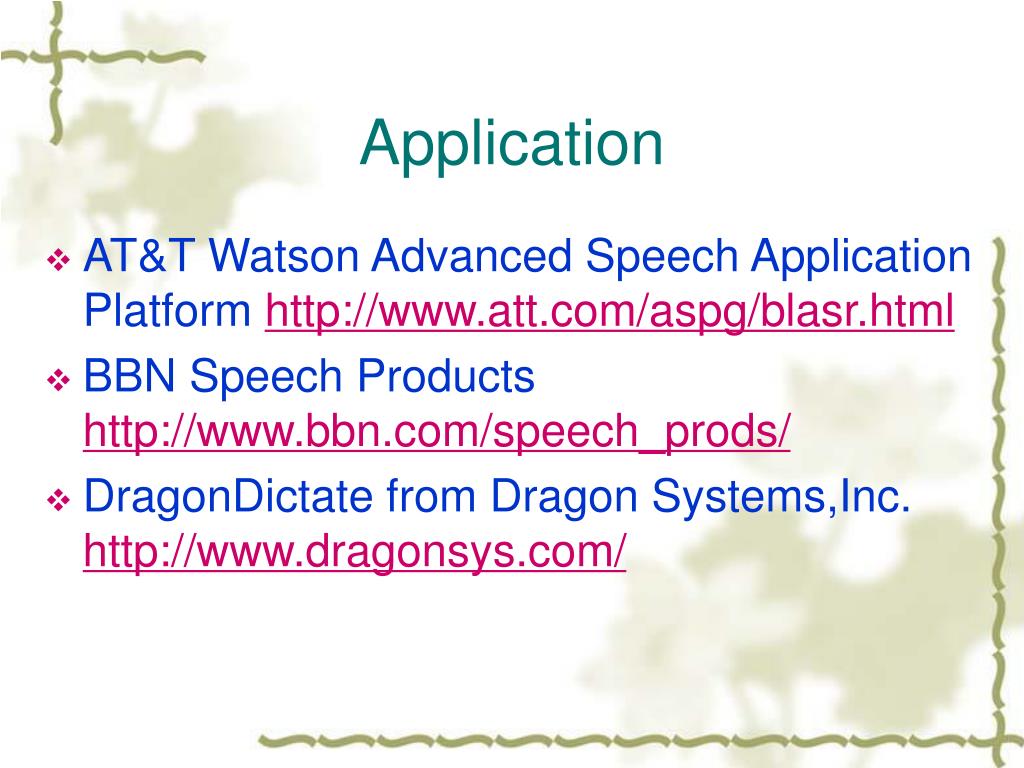 Application

❖ AT&T Watson Advanced Speech Application Platform http://www.att.com/aspg/blasr.html

❖ BBN Speech Products http://www.bbn.com/speech_prods/

❖ DragonDictate from Dragon Systems,Inc. http://www.dragonsys.com/